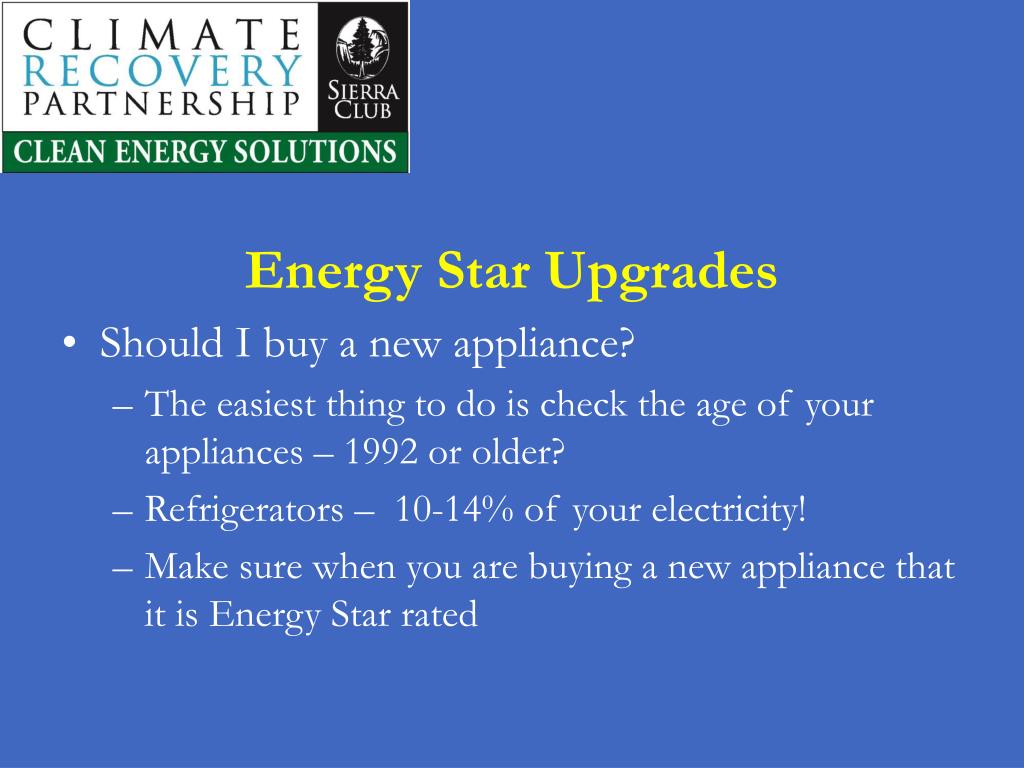 CLIMATE RECOVERY PARTNERSHIP

SIERRA CLUB

CLEAN ENERGY SOLUTIONS

Energy Star Upgrades

• Should I buy a new appliance?

– The easiest thing to do is check the age of your appliances – 1992 or older?

– Refrigerators – 10-14% of your electricity!

– Make sure when you are buying a new appliance that it is Energy Star rated